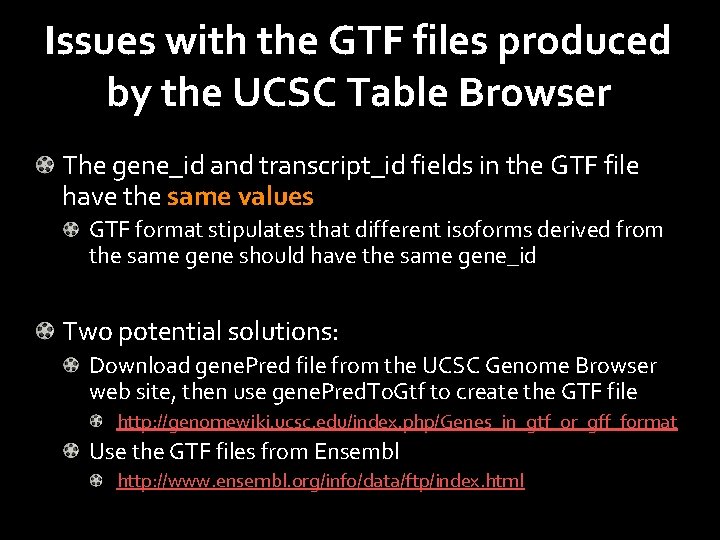 Issues with the GTF files produced by the UCSC Table Browser

The gene_id and transcript_id fields in the GTF file have the same values

GTF format stipulates that different isoforms derived from the same gene should have the same gene_id

Two potential solutions:

Download genePred file from the UCSC Genome Browser web site, then use genePredToGtf to create the GTF file

http://genomewiki.ucsc.edu/index.php/Genes_in_gtf_or_gff_format

Use the GTF files from Ensembl

http://www.ensembl.org/info/data/ftp/index.html